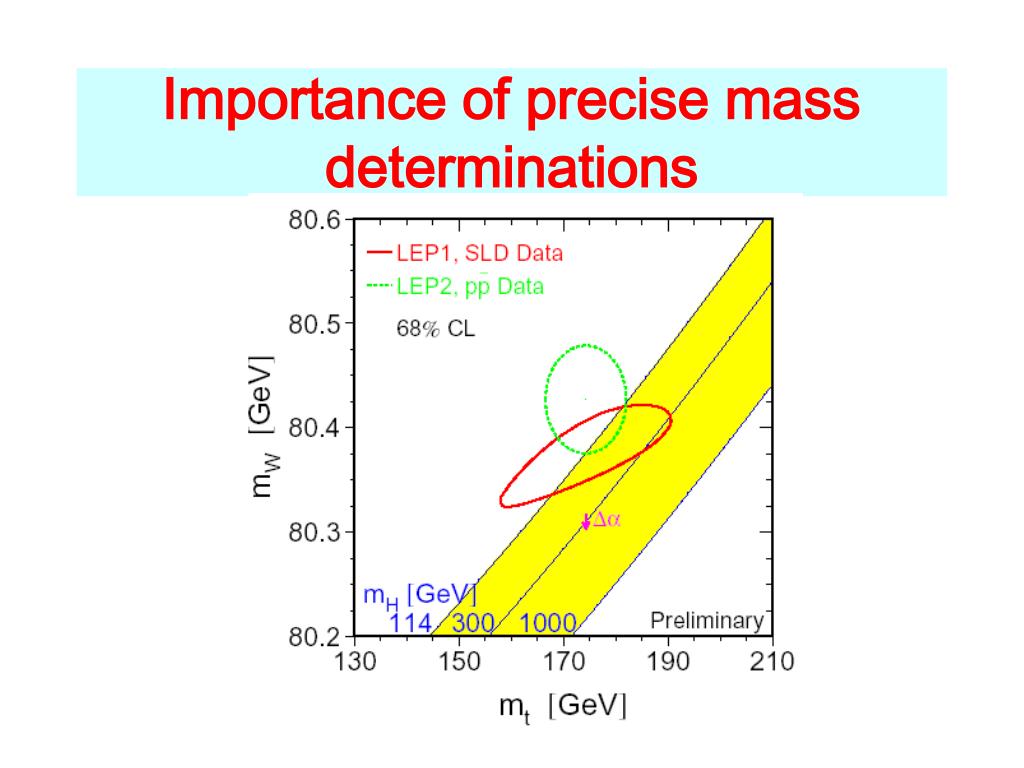 Importance of precise mass determinations

80.6
80.5
80.4
80.3
80.2
$m_W$ [GeV]
LEP1, SLD Data
LEP2, $p\bar{p}$ Data
68% CL
$\Delta\alpha$
$m_H$ [GeV]
114 300 1000
Preliminary
130 150 170 190 210
$m_t$ [GeV]